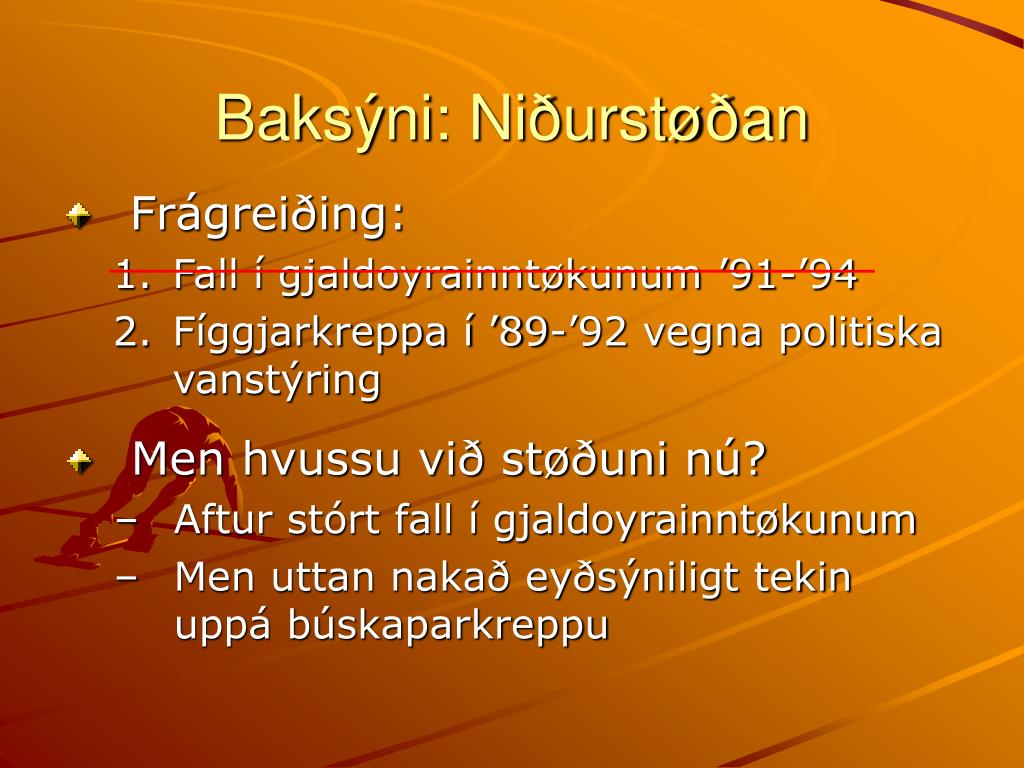 Baksýni: Niðurstøðan

Frágreiðing:

1. Fall í gjaldoyrainntøkunum ’91-’94
2. Fíggjarkreppa í ’89-’92 vegna politiska vanstýring

Men hvussu við støðuni nú?

– Aftur stórt fall í gjaldoyrainntøkunum
– Men uttan nakað eyðsýniligt tekin uppá búskaparkreppu